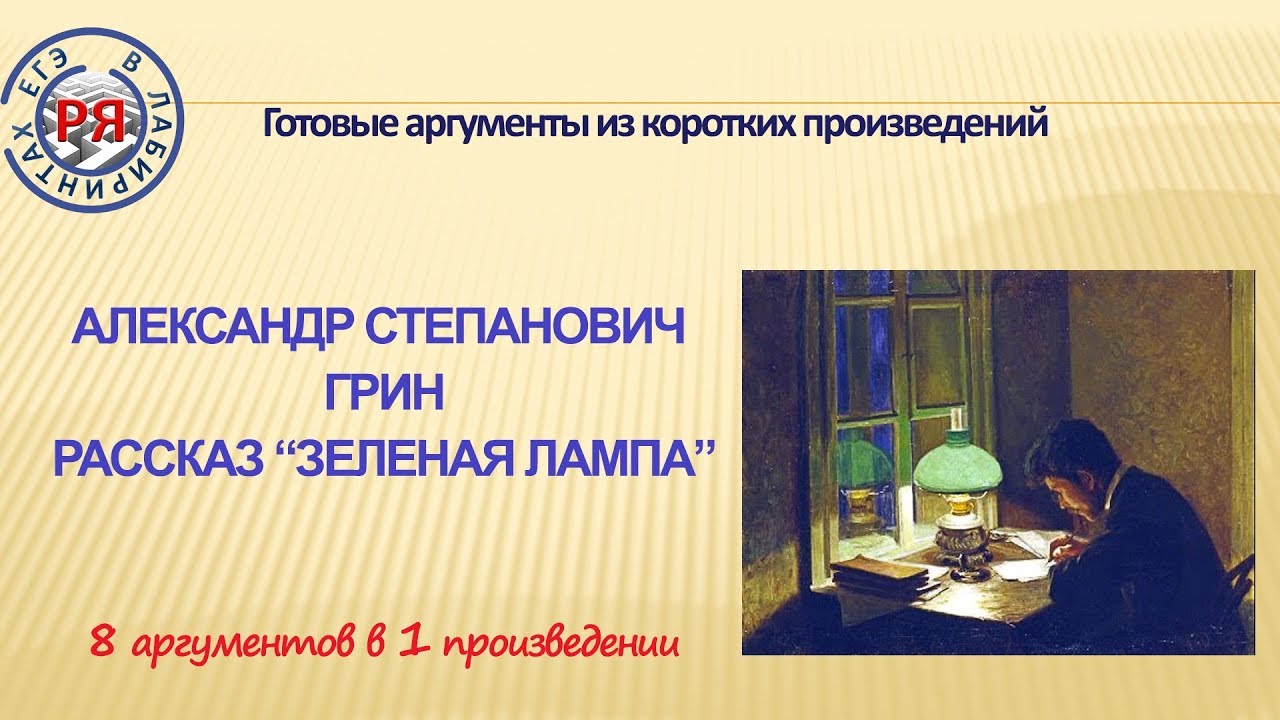 ЕГЭ В ЛАБИРИНТАХ
РЯ

Готовые аргументы из коротких произведений

АЛЕКСАНДР СТЕПАНОВИЧ ГРИН
РАССКАЗ “ЗЕЛЕНАЯ ЛАМПА”

8 аргументов в 1 произведении